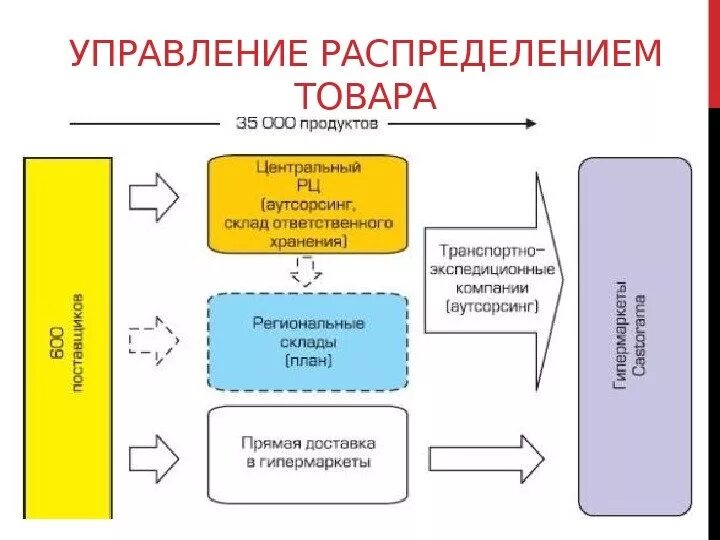 УПРАВЛЕНИЕ РАСПРЕДЕЛЕНИЕМ ТОВАРА

35 000 продуктов

600 поставщиков

Центральный РЦ (аутсорсинг, склад ответственного хранения)

Региональные склады (план)

Прямая доставка в гипермаркеты

Транспортно-экспедиционные компании (аутсорсинг)

Гипермаркеты Castorama